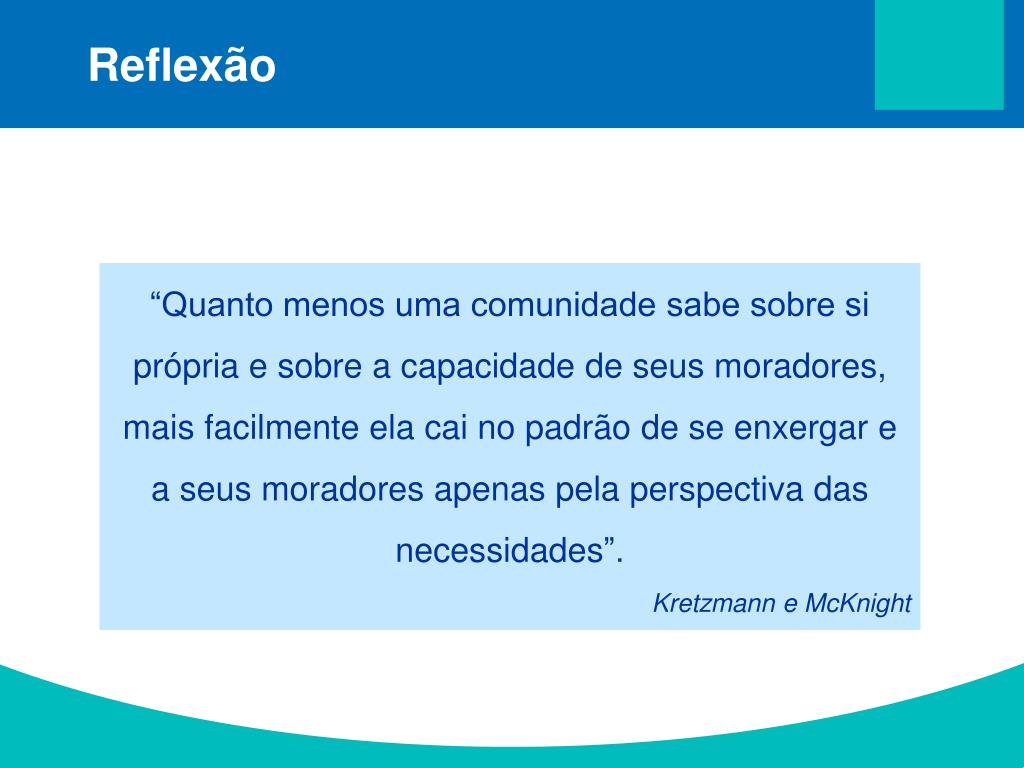 Reflexão

“Quanto menos uma comunidade sabe sobre si própria e sobre a capacidade de seus moradores, mais facilmente ela cai no padrão de se enxergar e a seus moradores apenas pela perspectiva das necessidades”.

Kretzmann e McKnight